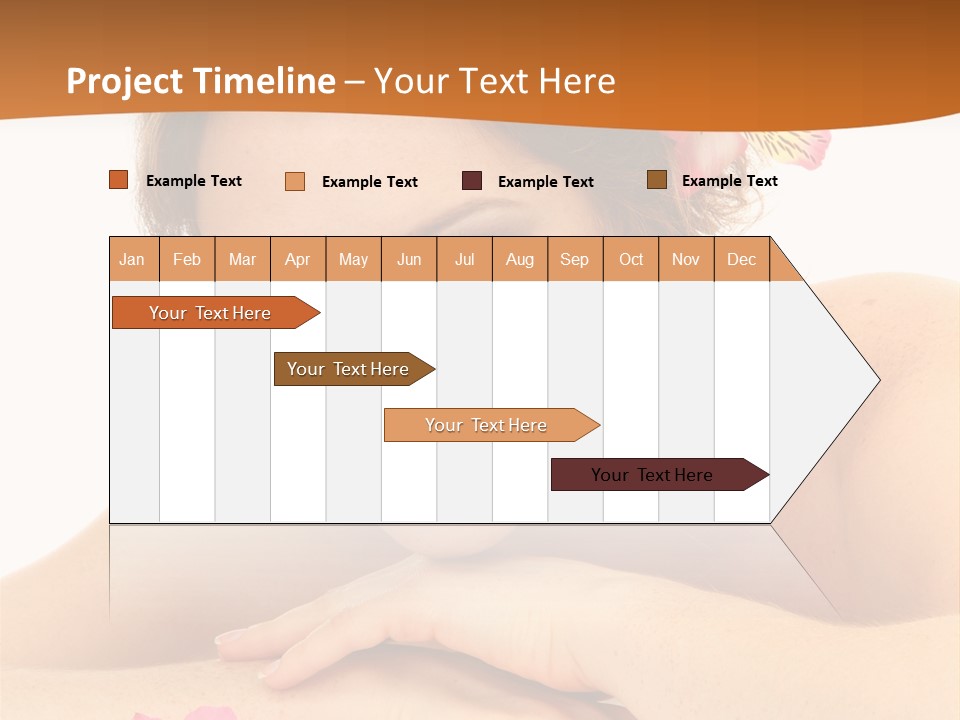 Project Timeline – Your Text Here

Example Text
Example Text
Example Text
Example Text

| Jan | Feb | Mar | Apr | May | Jun | Jul | Aug | Sep | Oct | Nov | Dec |
|---|---|---|---|---|---|---|---|---|---|---|---|

Your Text Here
Your Text Here
Your Text Here
Your Text Here